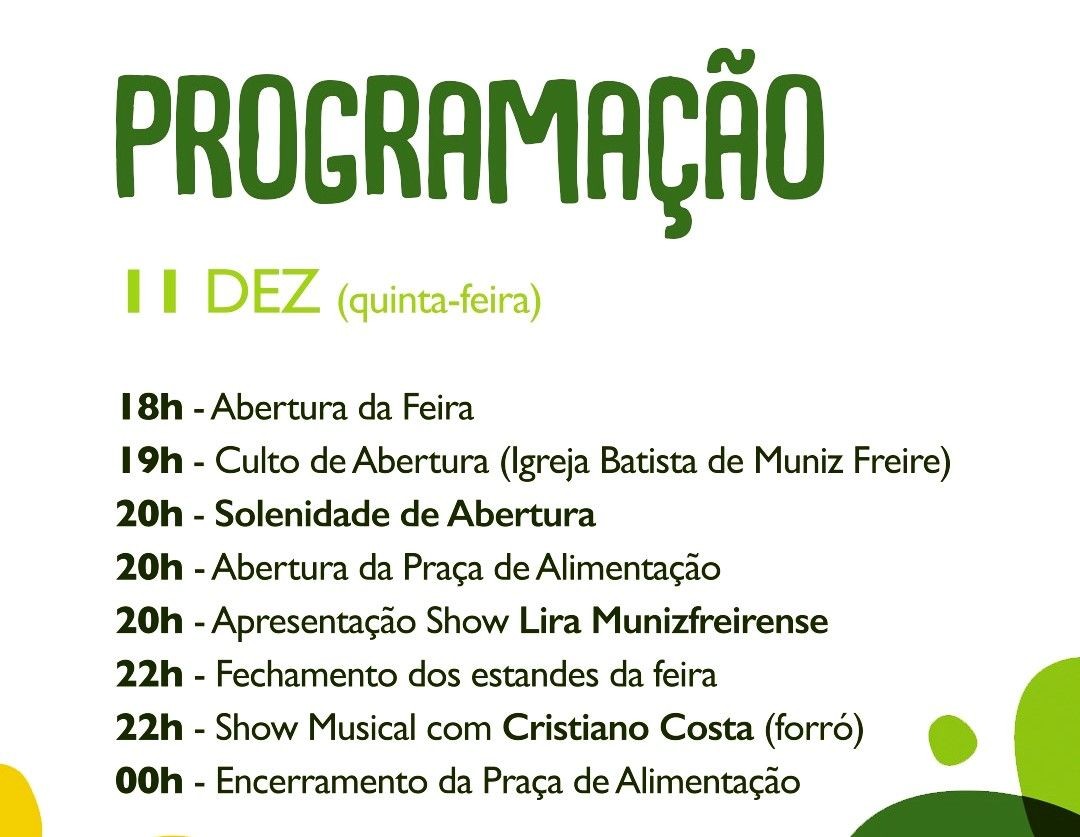 PROGRAMAÇÃO

11 DEZ (quinta-feira)

18h - Abertura da Feira
19h - Culto de Abertura (Igreja Batista de Muniz Freire)
20h - Solenidade de Abertura
20h - Abertura da Praça de Alimentação
20h - Apresentação Show Lira Munizfreirense
22h - Fechamento dos estandes da feira
22h - Show Musical com Cristiano Costa (forró)
00h - Encerramento da Praça de Alimentação